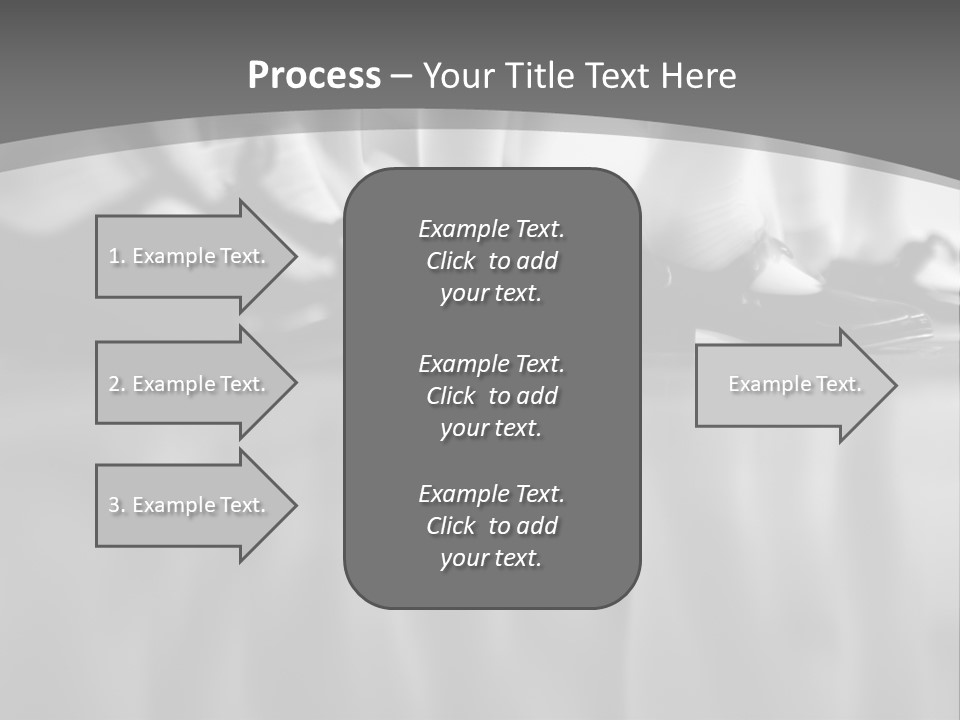 Process – Your Title Text Here

1. Example Text.

2. Example Text.

3. Example Text.

Example Text. Click to add your text.

Example Text. Click to add your text.

Example Text. Click to add your text.

Example Text.